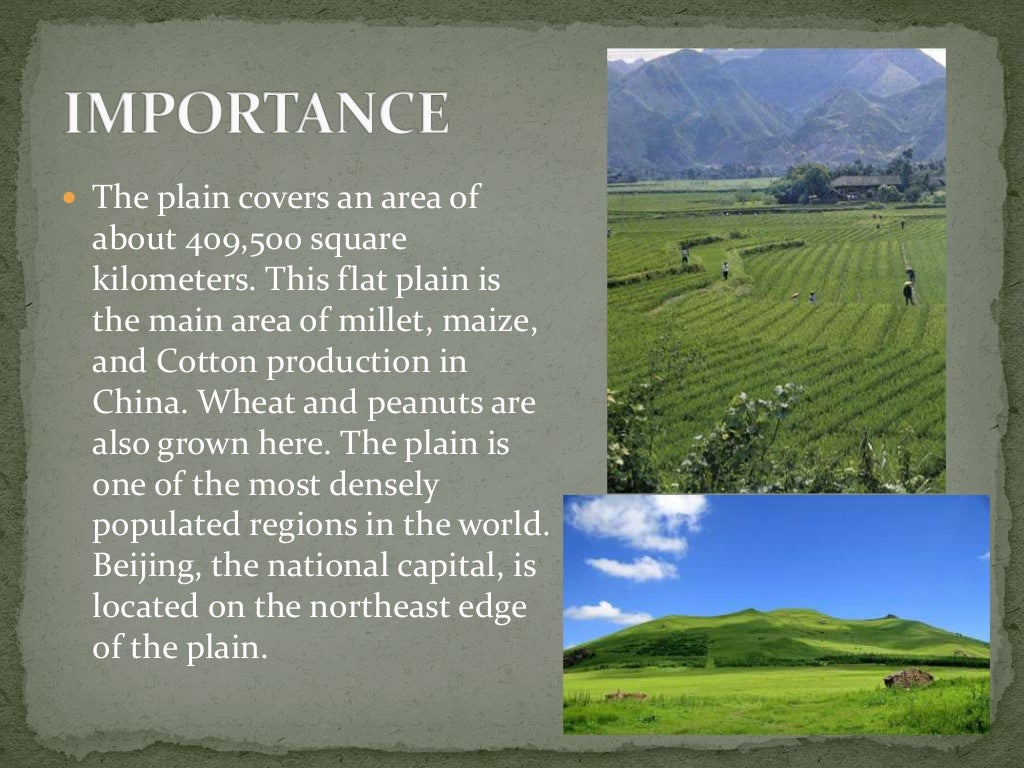 IMPORTANCE

The plain covers an area of about 409,500 square kilometers. This flat plain is the main area of millet, maize, and Cotton production in China. Wheat and peanuts are also grown here. The plain is one of the most densely populated regions in the world. Beijing, the national capital, is located on the northeast edge of the plain.